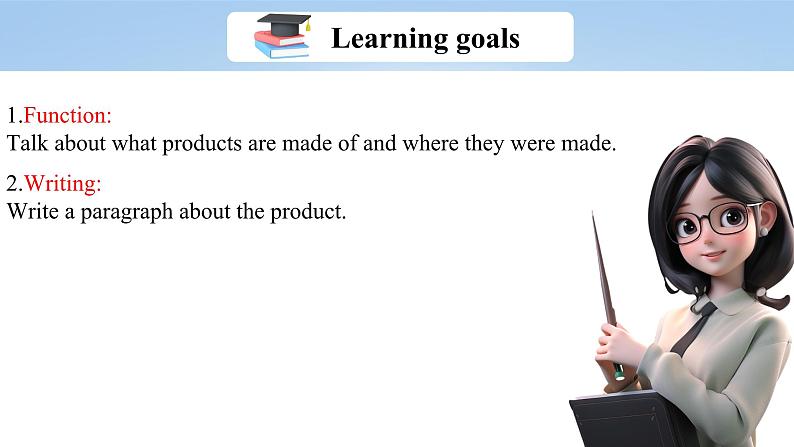 Learning goals

1.Function:
Talk about what products are made of and where they were made.

2.Writing:
Write a paragraph about the product.